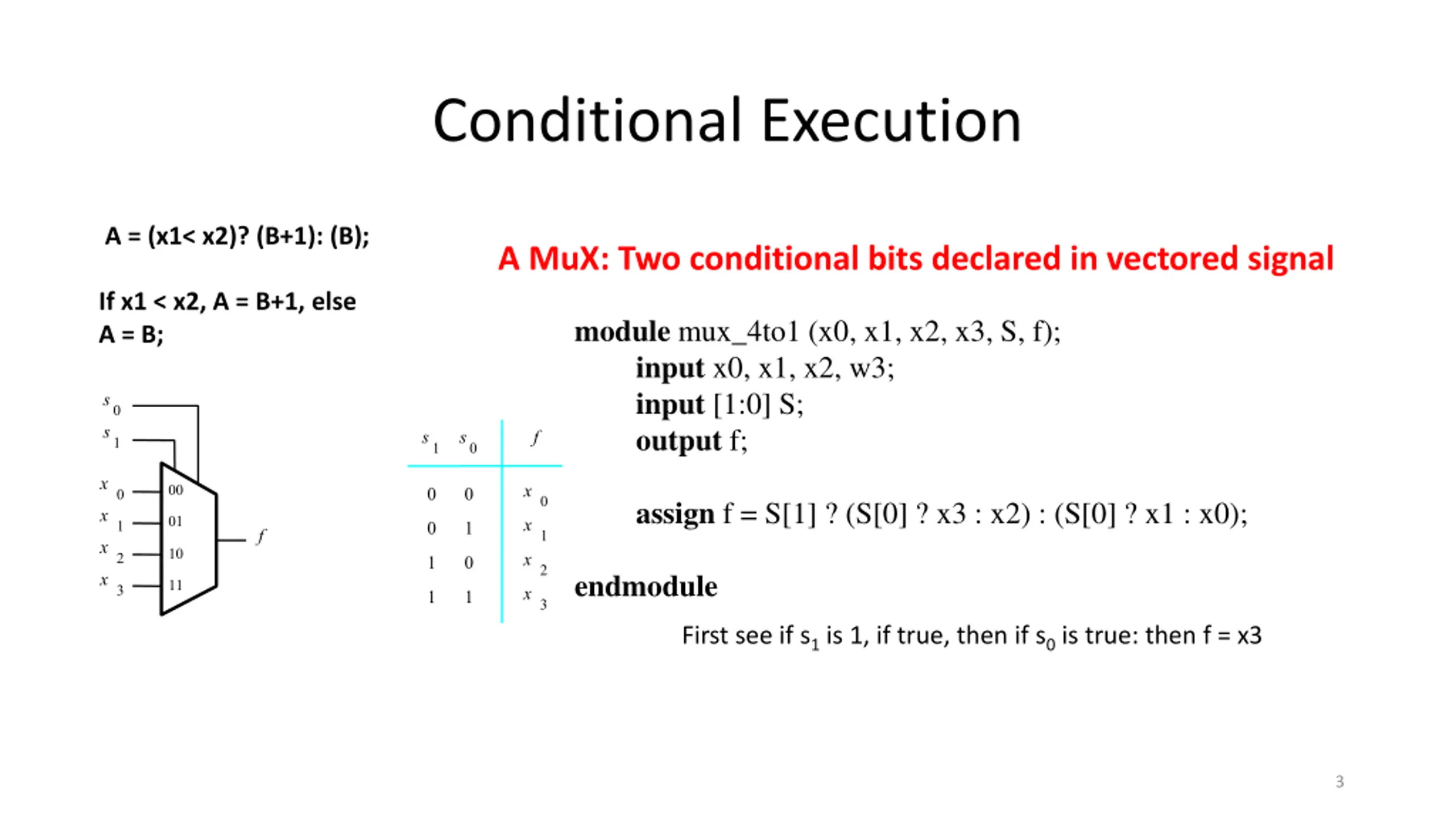 Conditional Execution

A = (x1< x2)? (B+1): (B);

If x1 < x2, A = B+1, else A = B;

$s_0$
$s_1$
$x_0$
$x_1$
$x_2$
$x_3$
00
01
10
11
$f$

| $s_1$ | $s_0$ | $f$ |
|---|---|---|
| 0 | 0 | $x_0$ |
| 0 | 1 | $x_1$ |
| 1 | 0 | $x_2$ |
| 1 | 1 | $x_3$ |

A MuX: Two conditional bits declared in vectored signal

module mux_4to1 (x0, x1, x2, x3, S, f);
input x0, x1, x2, w3;
input [1:0] S;
output f;

assign f = S[1] ? (S[0] ? x3 : x2) : (S[0] ? x1 : x0);

endmodule

First see if $s_1$ is 1, if true, then if $s_0$ is true: then f = x3

3